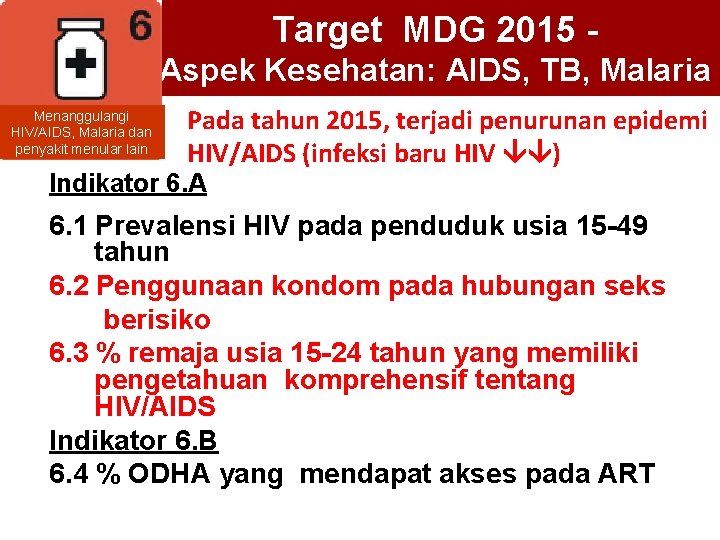 6

Menanggulangi HIV/AIDS, Malaria dan penyakit menular lain

Target MDG 2015 -
Aspek Kesehatan: AIDS, TB, Malaria

Pada tahun 2015, terjadi penurunan epidemi HIV/AIDS (infeksi baru HIV ↓↓)

Indikator 6.A

6.1 Prevalensi HIV pada penduduk usia 15-49 tahun

6.2 Penggunaan kondom pada hubungan seks berisiko

6.3 % remaja usia 15-24 tahun yang memiliki pengetahuan komprehensif tentang HIV/AIDS

Indikator 6.B

6.4 % ODHA yang mendapat akses pada ART